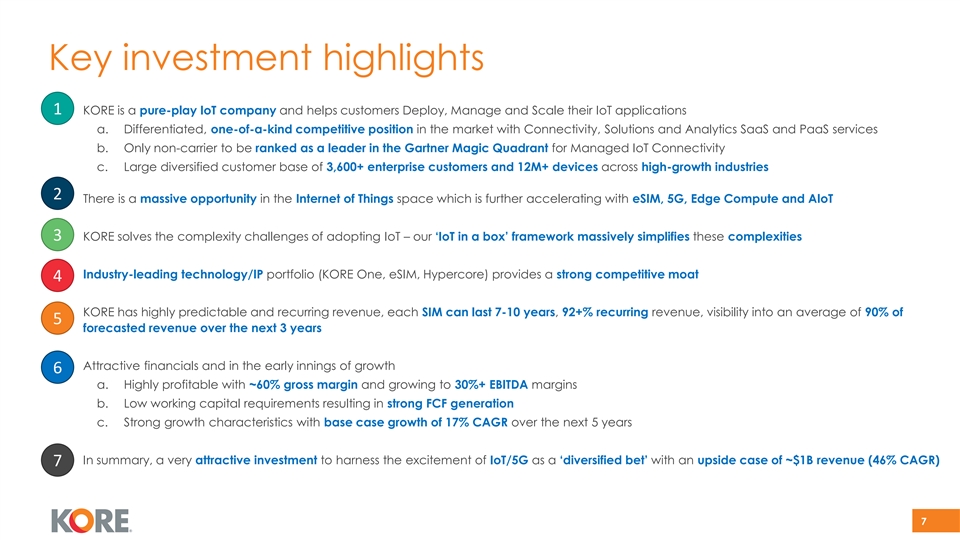 Key investment highlights

1 KORE is a pure-play IoT company and helps customers Deploy, Manage and Scale their IoT applications
a. Differentiated, one-of-a-kind competitive position in the market with Connectivity, Solutions and Analytics SaaS and PaaS services
b. Only non-carrier to be ranked as a leader in the Gartner Magic Quadrant for Managed IoT Connectivity
c. Large diversified customer base of 3,600+ enterprise customers and 12M+ devices across high-growth industries

2 There is a massive opportunity in the Internet of Things space which is further accelerating with eSIM, 5G, Edge Compute and AIoT

3 KORE solves the complexity challenges of adopting IoT – our 'IoT in a box' framework massively simplifies these complexities

4 Industry-leading technology/IP portfolio (KORE One, eSIM, Hypercore) provides a strong competitive moat

5 KORE has highly predictable and recurring revenue, each SIM can last 7-10 years, 92+% recurring revenue, visibility into an average of 90% of forecasted revenue over the next 3 years

6 Attractive financials and in the early innings of growth
a. Highly profitable with ~60% gross margin and growing to 30%+ EBITDA margins
b. Low working capital requirements resulting in strong FCF generation
c. Strong growth characteristics with base case growth of 17% CAGR over the next 5 years

7 In summary, a very attractive investment to harness the excitement of IoT/5G as a 'diversified bet' with an upside case of ~$1B revenue (46% CAGR)

KORE

7